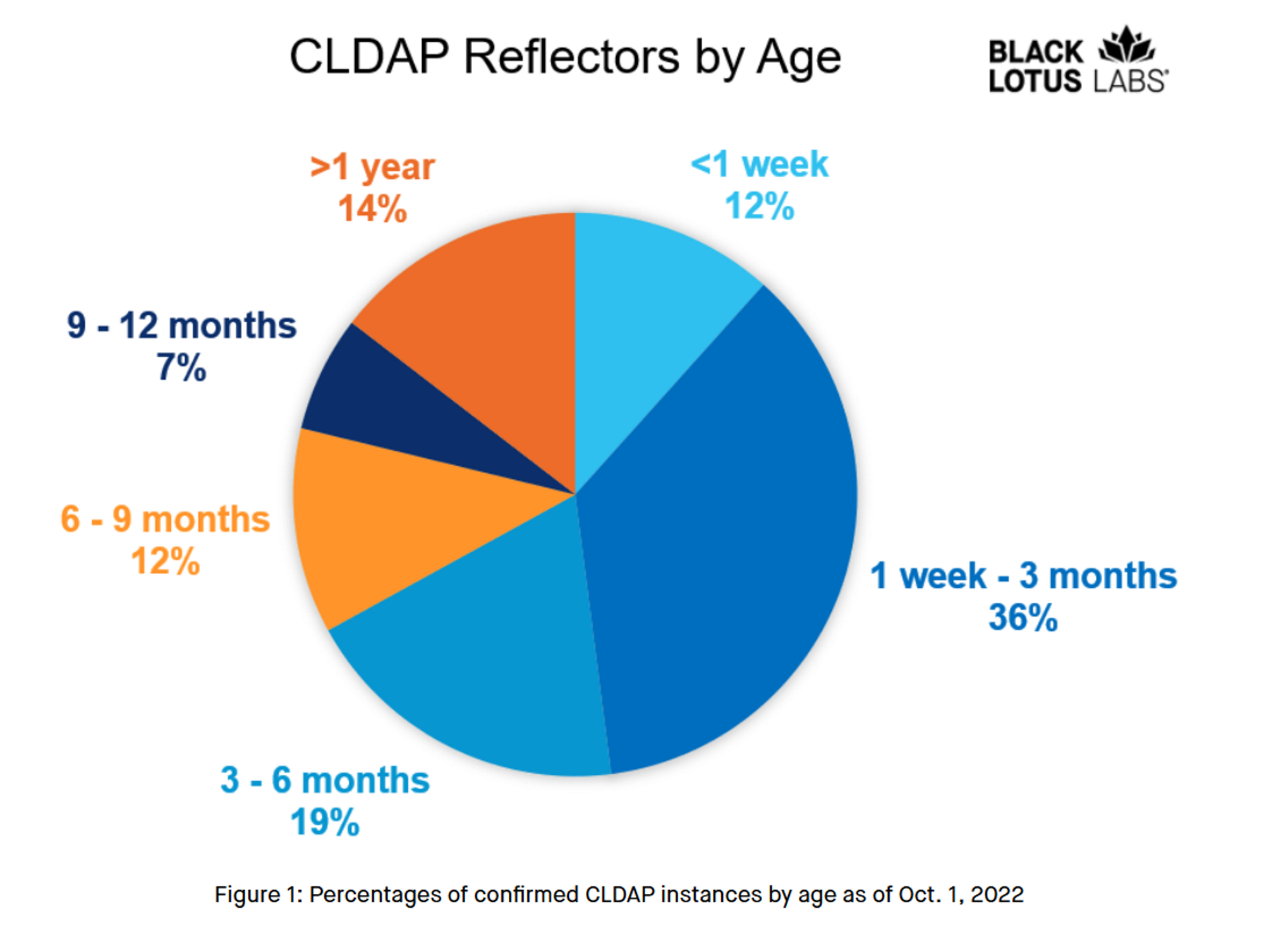 CLDAP Reflectors by Age

BLACK LOTUS LABS

>1 year
14%

<1 week
12%

9 - 12 months
7%

6 - 9 months
12%

1 week - 3 months
36%

3 - 6 months
19%

Figure 1: Percentages of confirmed CLDAP instances by age as of Oct. 1, 2022